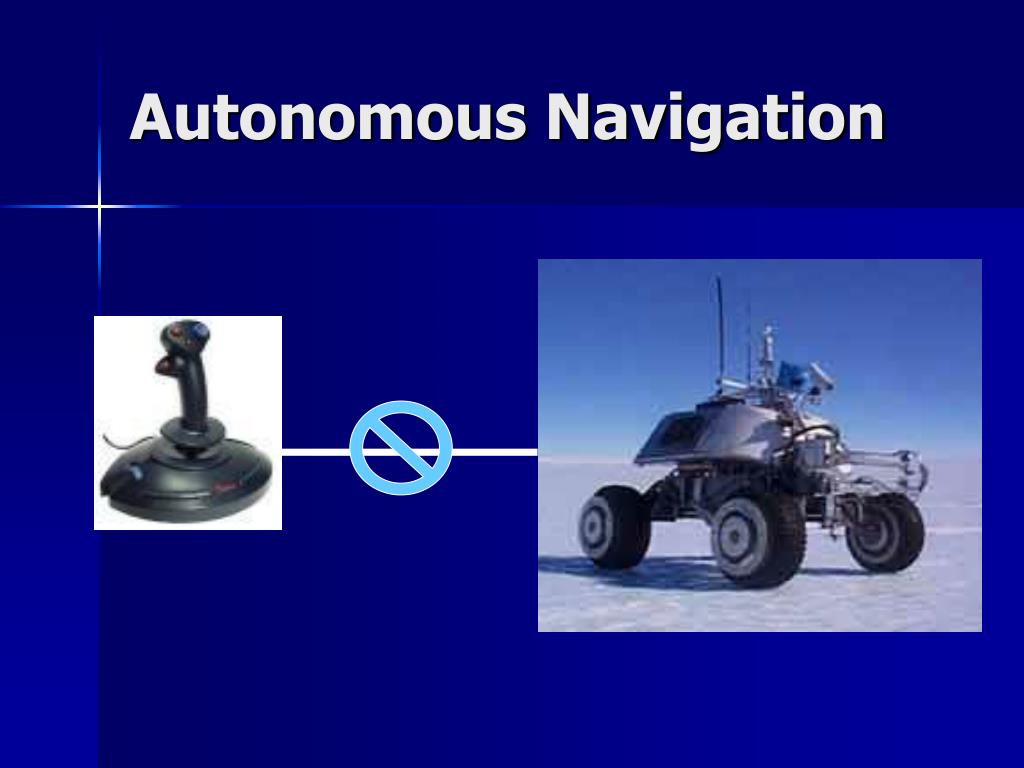 Autonomous Navigation